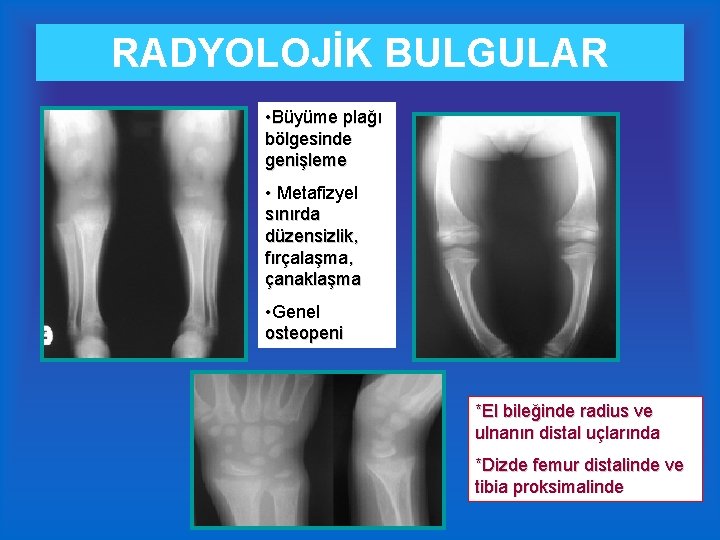 RADYOLOJİK BULGULAR

•Büyüme plağı bölgesinde genişleme

• Metafizyel sınırda düzensizlik, fırçalaşma, çanaklaşma

•Genel osteopeni

*El bileğinde radius ve ulnanın distal uçlarında

*Dizde femur distalinde ve tibia proksimalinde